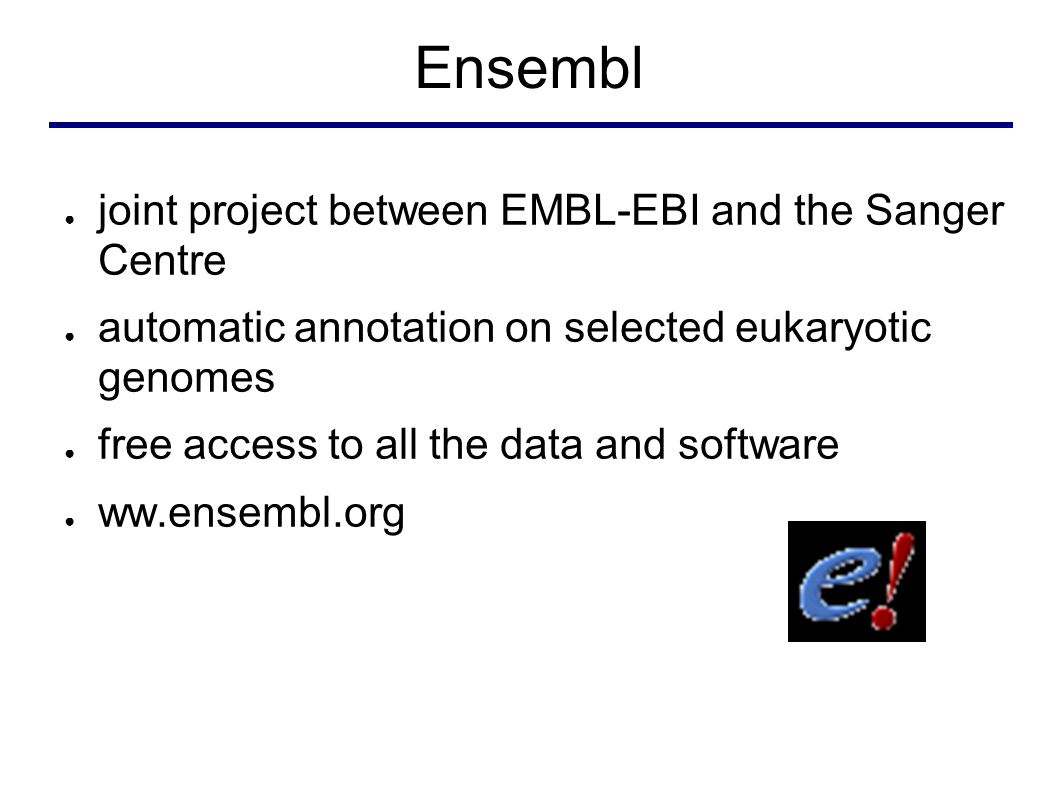 Ensembl

● joint project between EMBL-EBI and the Sanger Centre

● automatic annotation on selected eukaryotic genomes

● free access to all the data and software

● ww.ensembl.org

e!